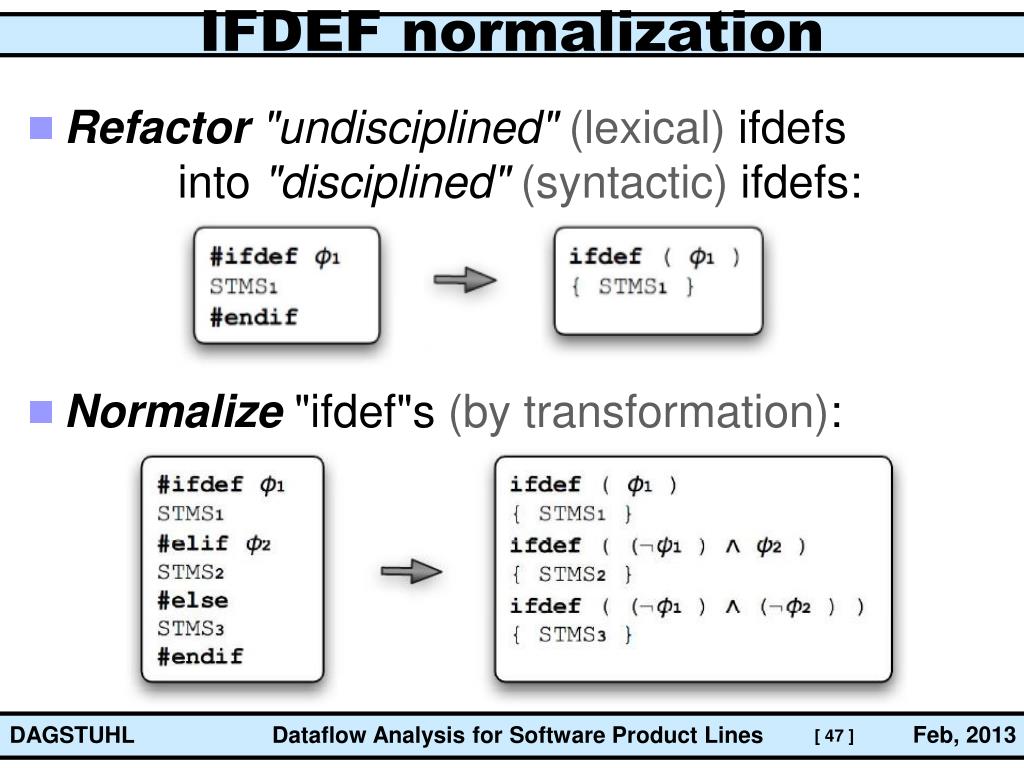 IFDEF normalization

Refactor "undisciplined" (lexical) ifdefs into "disciplined" (syntactic) ifdefs:

#ifdef $\phi_1$
STMS$_1$
#endif

ifdef ( $\phi_1$ )
{ STMS$_1$ }

Normalize "ifdef"s (by transformation):

#ifdef $\phi_1$
STMS$_1$
#elif $\phi_2$
STMS$_2$
#else
STMS$_3$
#endif

ifdef ( $\phi_1$ )
{ STMS$_1$ }
ifdef ( ($\neg\phi_1$ ) $\wedge$ $\phi_2$ )
{ STMS$_2$ }
ifdef ( ($\neg\phi_1$ ) $\wedge$ ($\neg\phi_2$ ) )
{ STMS$_3$ }

DAGSTUHL Dataflow Analysis for Software Product Lines [ 47 ] Feb, 2013